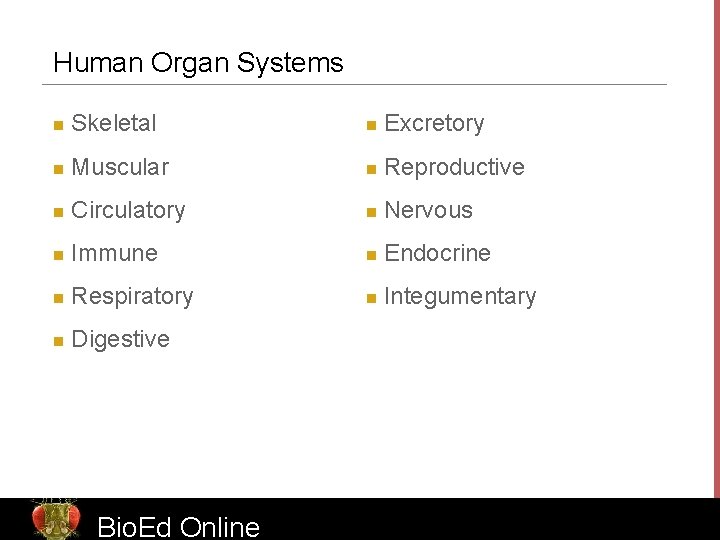 Human Organ Systems

- Skeletal
- Muscular
- Circulatory
- Immune
- Respiratory
- Digestive

- Excretory
- Reproductive
- Nervous
- Endocrine
- Integumentary

BioEd Online